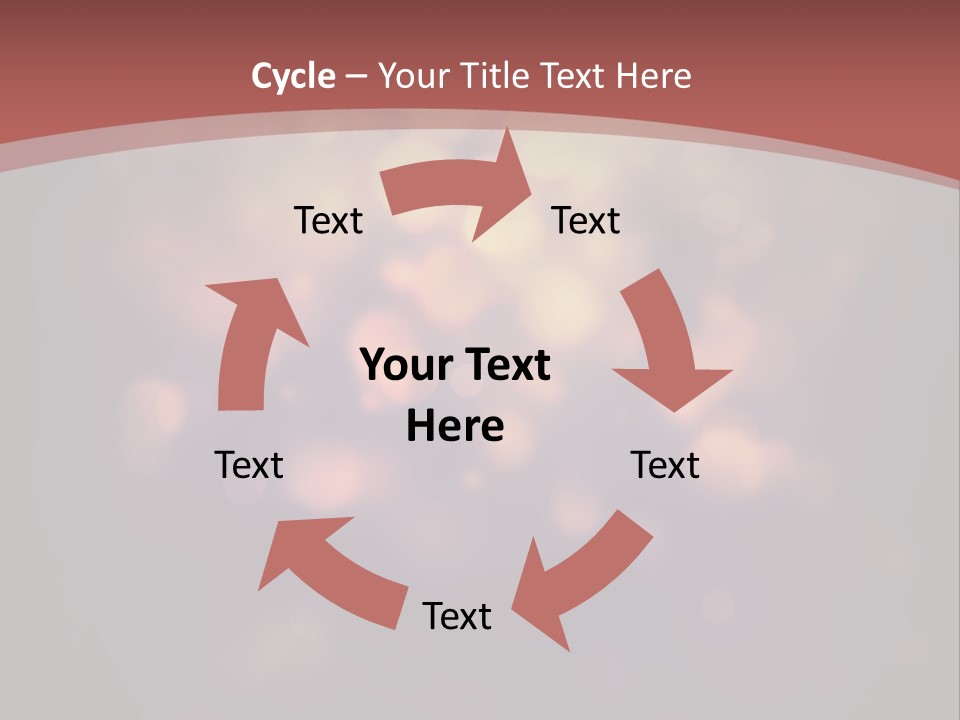 Cycle – Your Title Text Here

Text

Text

Your Text Here

Text

Text

Text